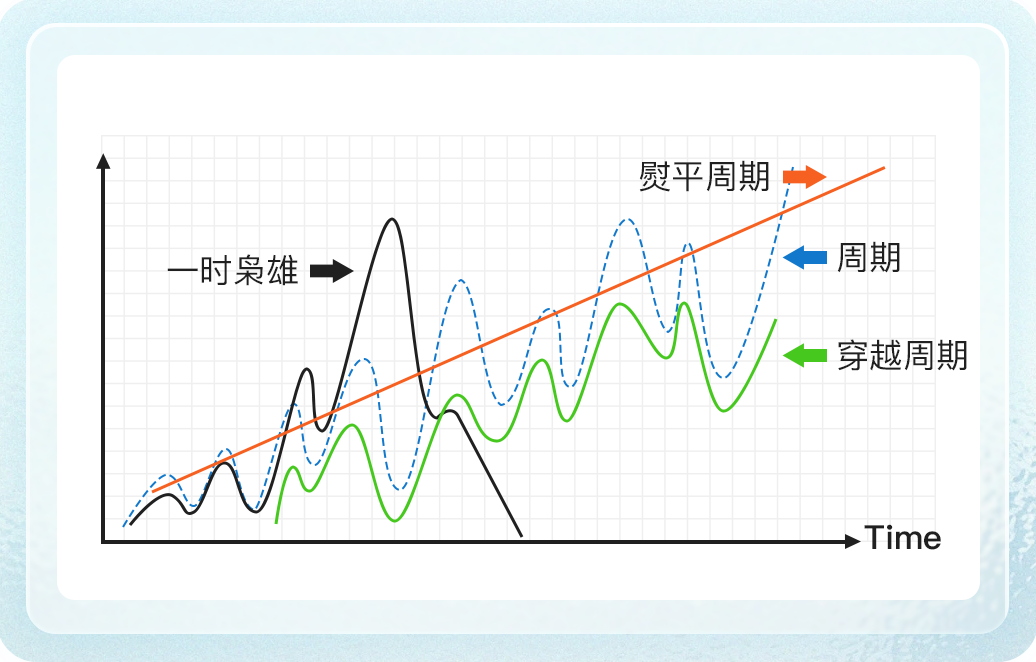 熨平周期
一时枭雄
周期
穿越周期
Time